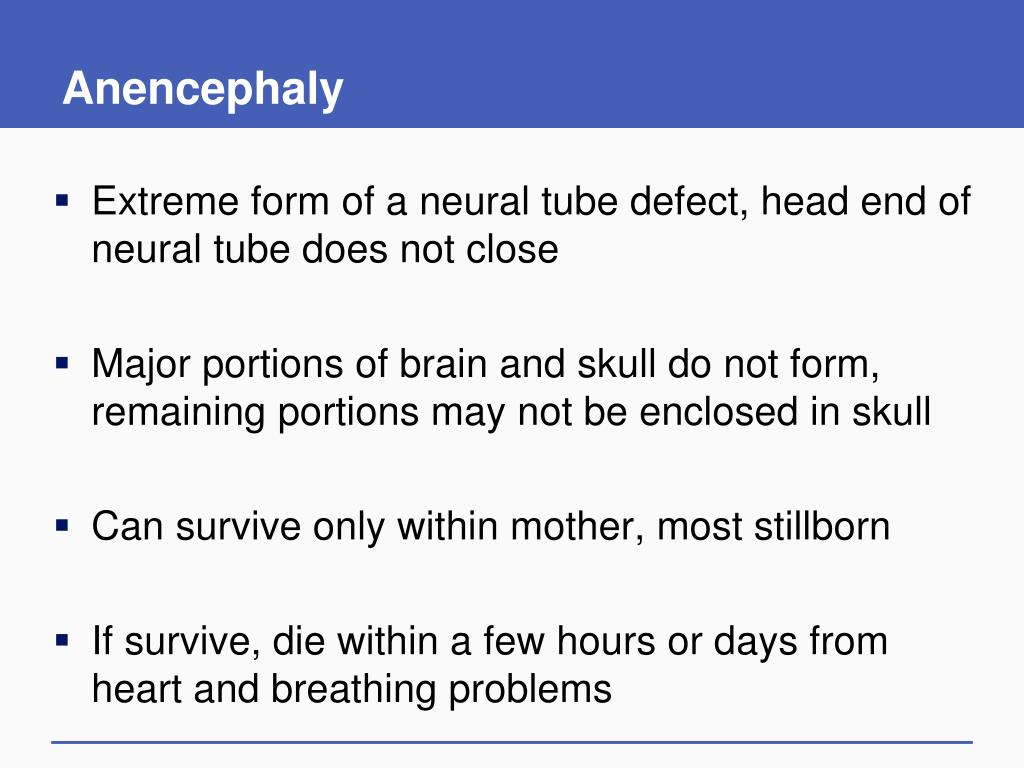 Anencephaly

▪ Extreme form of a neural tube defect, head end of neural tube does not close

▪ Major portions of brain and skull do not form, remaining portions may not be enclosed in skull

▪ Can survive only within mother, most stillborn

▪ If survive, die within a few hours or days from heart and breathing problems